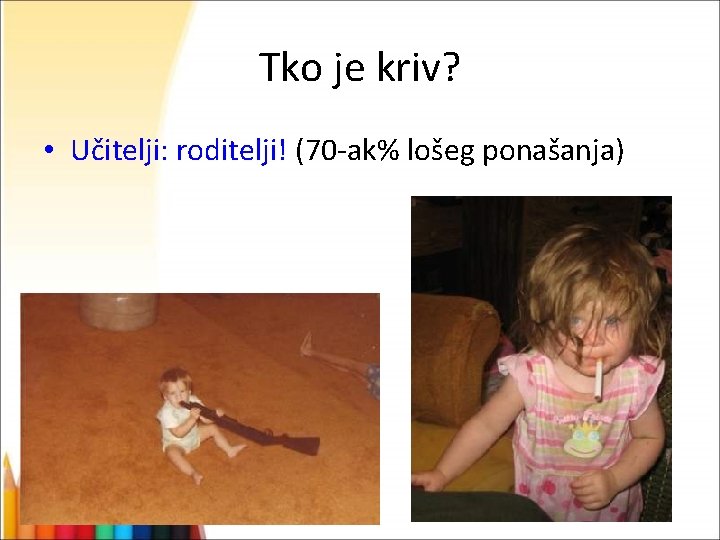 Tko je kriv?

• Učitelji: roditelji! (70-ak% lošeg ponašanja)